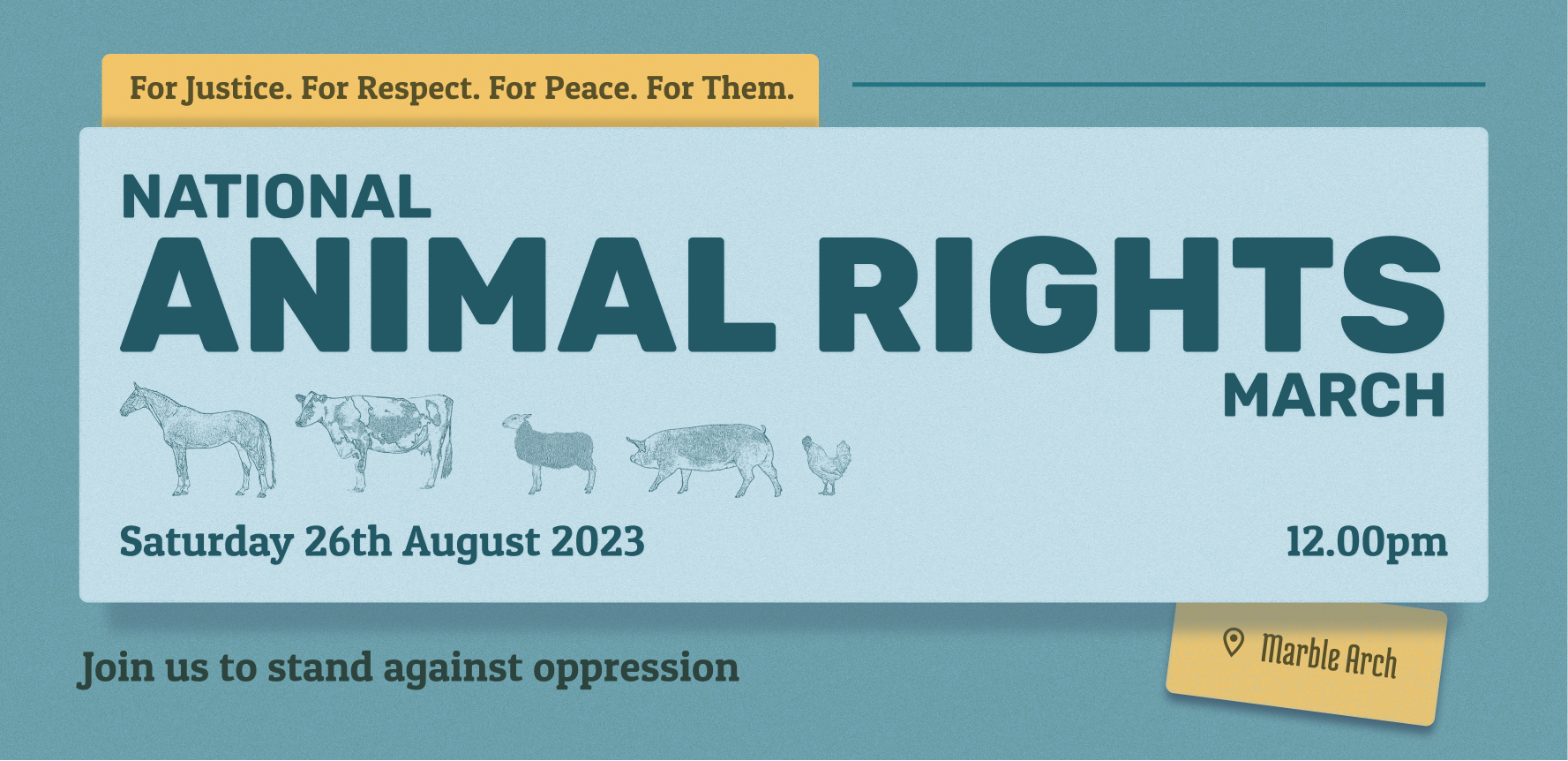 For Justice. For Respect. For Peace. For Them.

NATIONAL
ANIMAL RIGHTS
MARCH

Saturday 26th August 2023

12.00pm

Join us to stand against oppression

Marble Arch